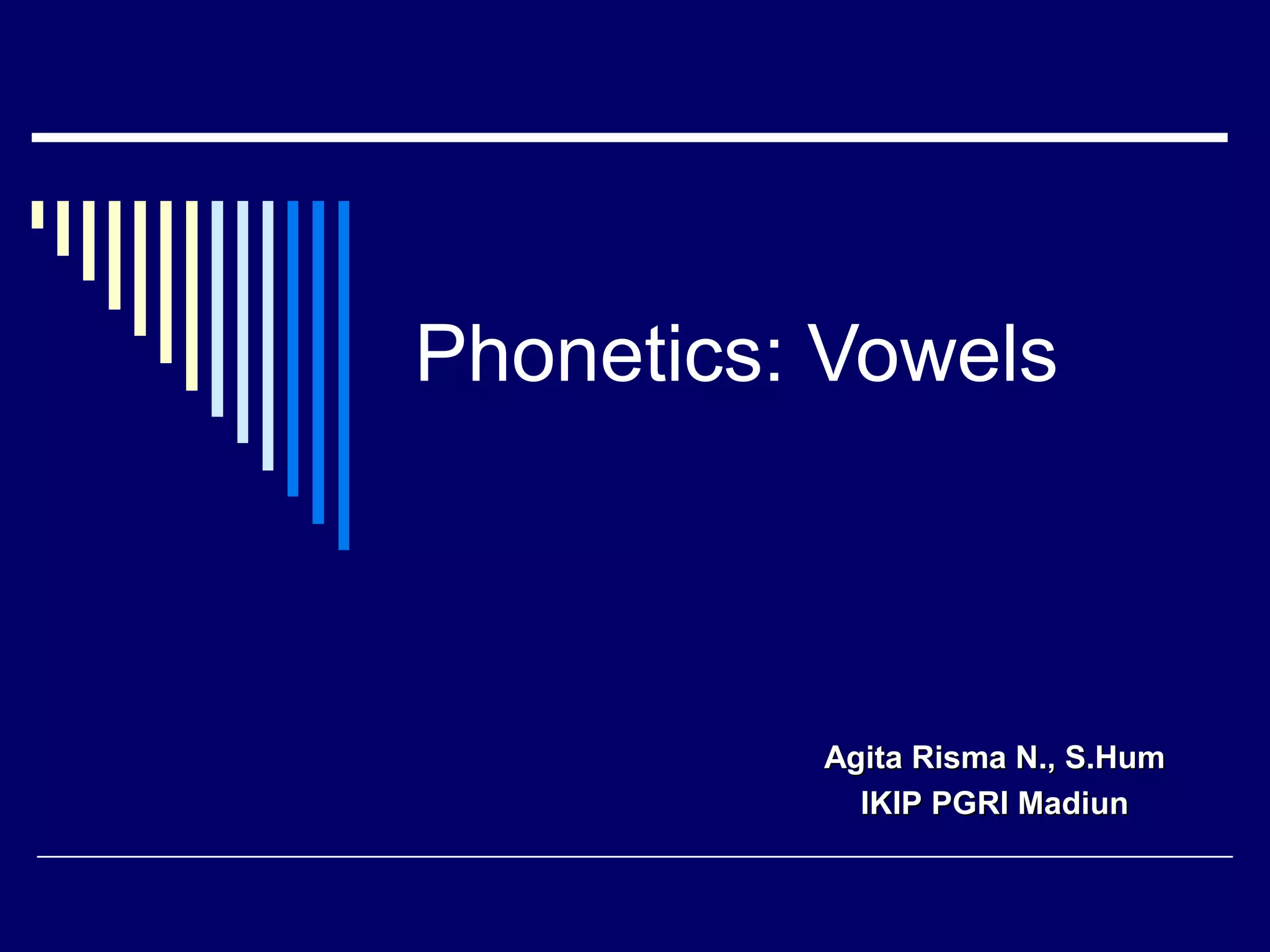 Phonetics: Vowels

Agita Risma N., S.Hum
IKIP PGRI Madiun